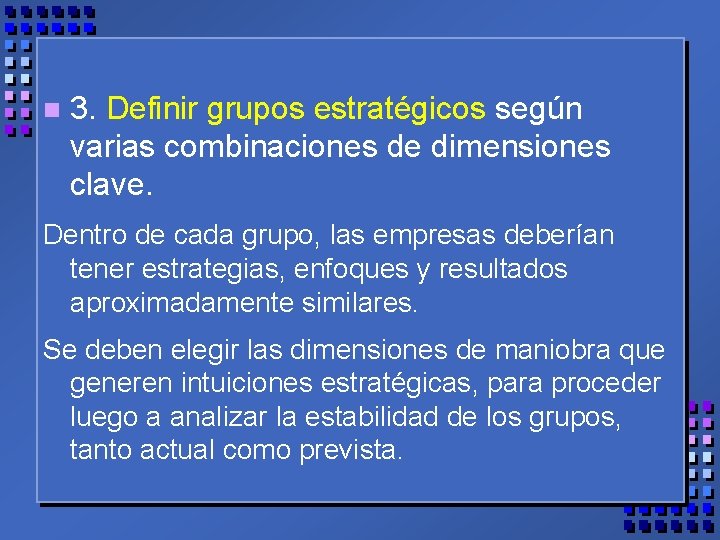 3. Definir grupos estratégicos según varias combinaciones de dimensiones clave.

Dentro de cada grupo, las empresas deberían tener estrategias, enfoques y resultados aproximadamente similares.

Se deben elegir las dimensiones de maniobra que generen intuiciones estratégicas, para proceder luego a analizar la estabilidad de los grupos, tanto actual como prevista.